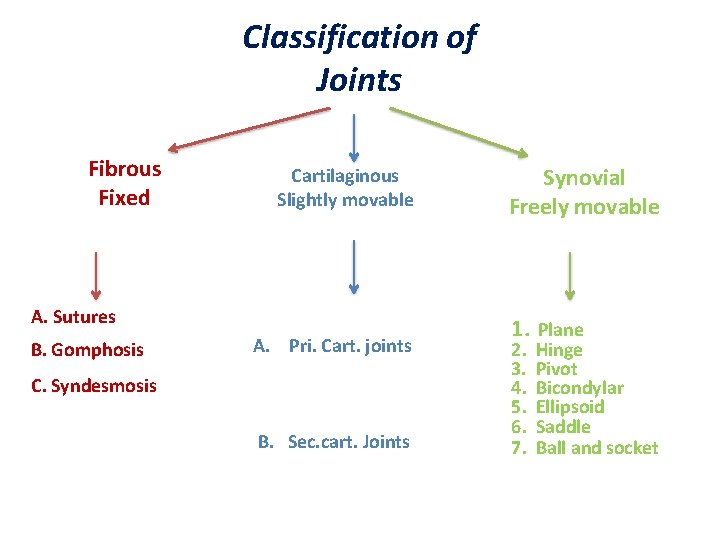 Classification of Joints

Fibrous
Fixed

A. Sutures
B. Gomphosis
C. Syndesmosis

Cartilaginous
Slightly movable

A. Pri. Cart. joints

B. Sec.cart. Joints

Synovial
Freely movable

1. Plane
2. Hinge
3. Pivot
4. Bicondylar
5. Ellipsoid
6. Saddle
7. Ball and socket